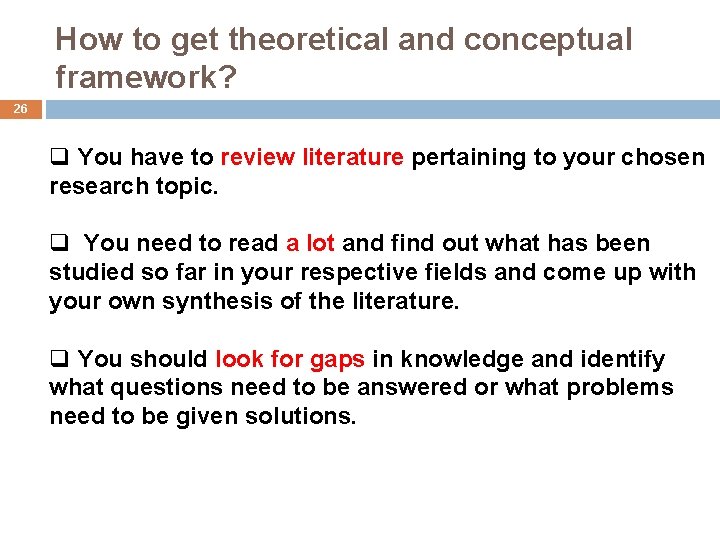 How to get theoretical and conceptual framework?

26

❑ You have to review literature pertaining to your chosen research topic.

❑ You need to read a lot and find out what has been studied so far in your respective fields and come up with your own synthesis of the literature.

❑ You should look for gaps in knowledge and identify what questions need to be answered or what problems need to be given solutions.